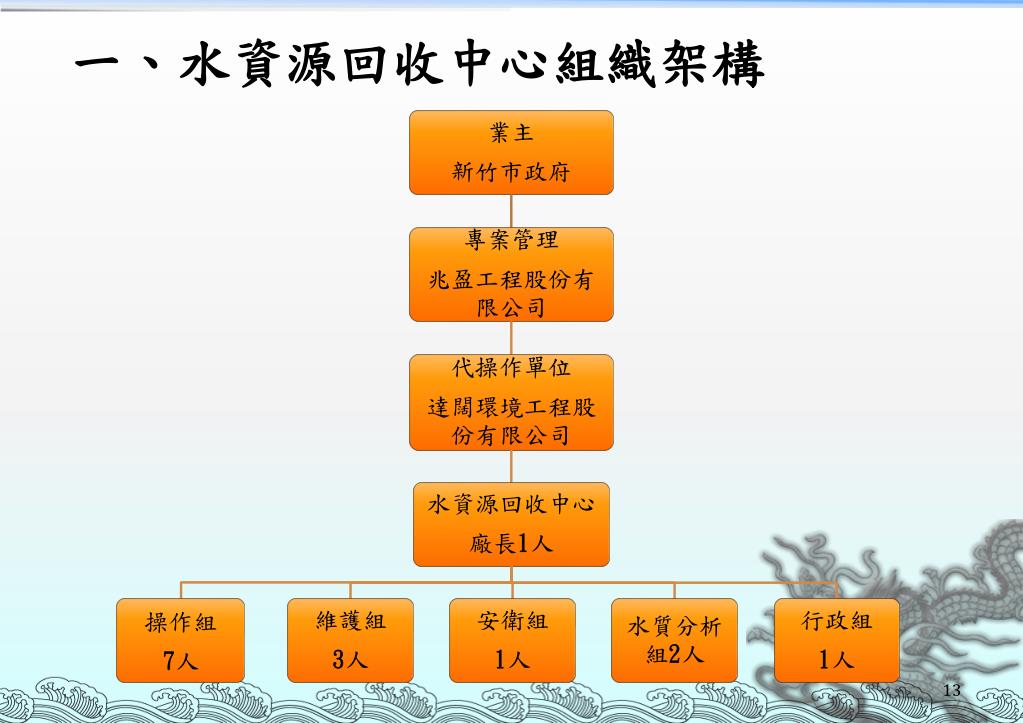 一、水資源回收中心組織架構

業主
新竹市政府

專案管理
兆盈工程股份有限公司

代操作單位
達闊環境工程股份有限公司

水資源回收中心
廠長1人

操作組
7人

維護組
3人

安衛組
1人

水質分析組2人

行政組
1人

13